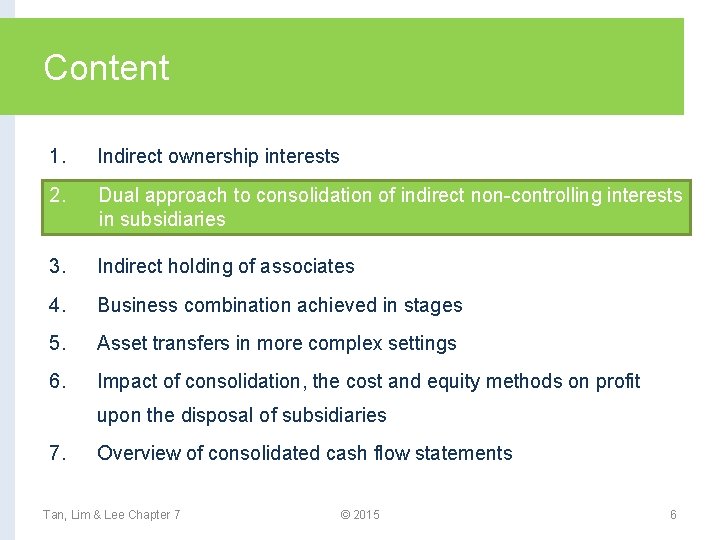 Content

1. Indirect ownership interests

2. Dual approach to consolidation of indirect non-controlling interests in subsidiaries

3. Indirect holding of associates

4. Business combination achieved in stages

5. Asset transfers in more complex settings

6. Impact of consolidation, the cost and equity methods on profit upon the disposal of subsidiaries

7. Overview of consolidated cash flow statements

Tan, Lim & Lee Chapter 7 © 2015 6